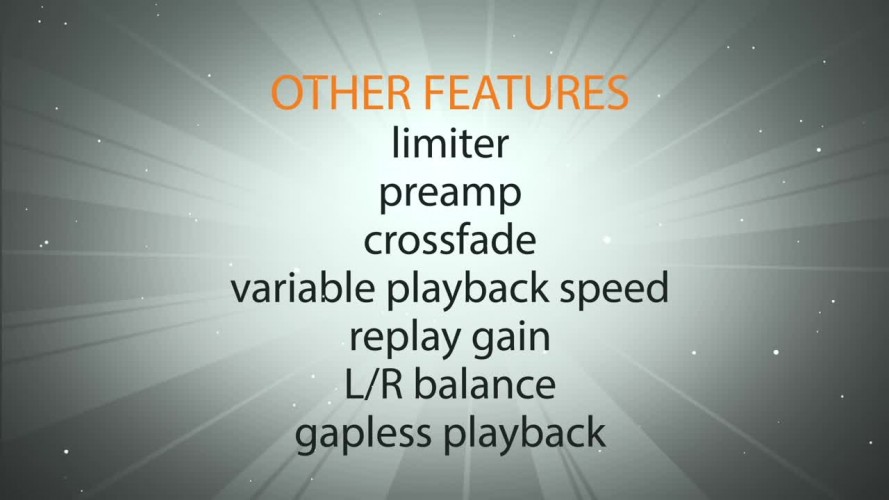 OTHER FEATURES
limiter
preamp
crossfade
variable playback speed
replay gain
L/R balance
gapless playback